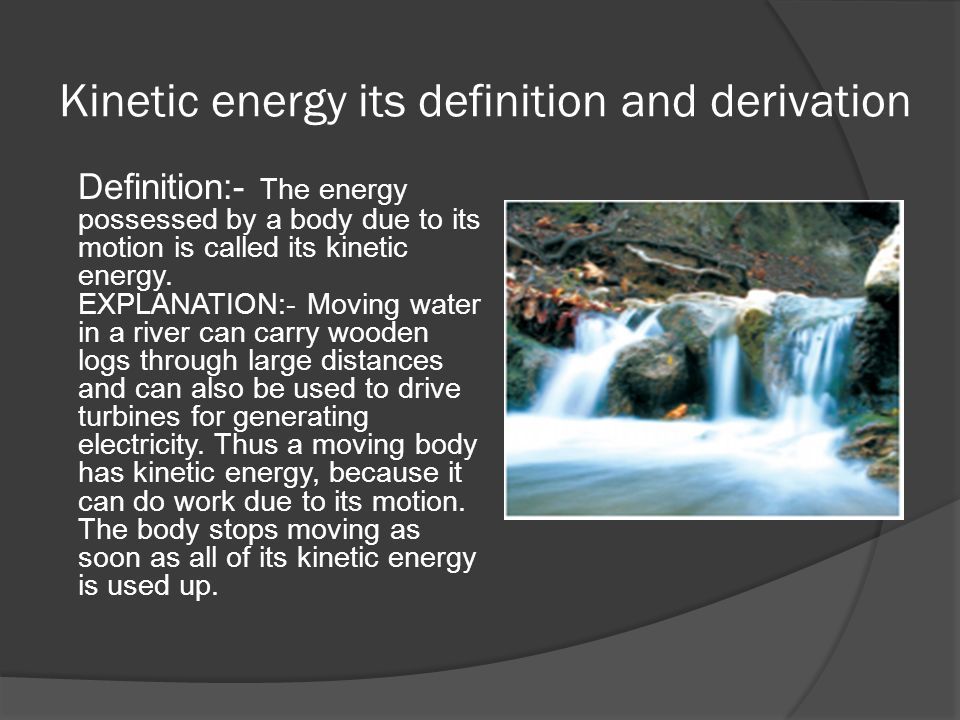 Kinetic energy its definition and derivation

Definition:- The energy possessed by a body due to its motion is called its kinetic energy.
EXPLANATION:- Moving water in a river can carry wooden logs through large distances and can also be used to drive turbines for generating electricity. Thus a moving body has kinetic energy, because it can do work due to its motion. The body stops moving as soon as all of its kinetic energy is used up.